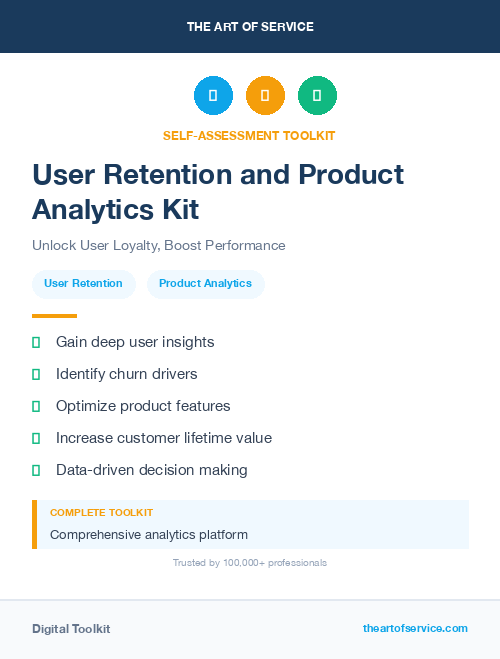 THE ART OF SERVICE

SELF-ASSESSMENT TOOLKIT

User Retention and Product Analytics Kit

Unlock User Loyalty, Boost Performance

User Retention

Product Analytics

Gain deep user insights

Identify churn drivers

Optimize product features

Increase customer lifetime value

Data-driven decision making

COMPLETE TOOLKIT

Comprehensive analytics platform

Trusted by 100,000+ professionals

Digital Toolkit

theartofservice.com